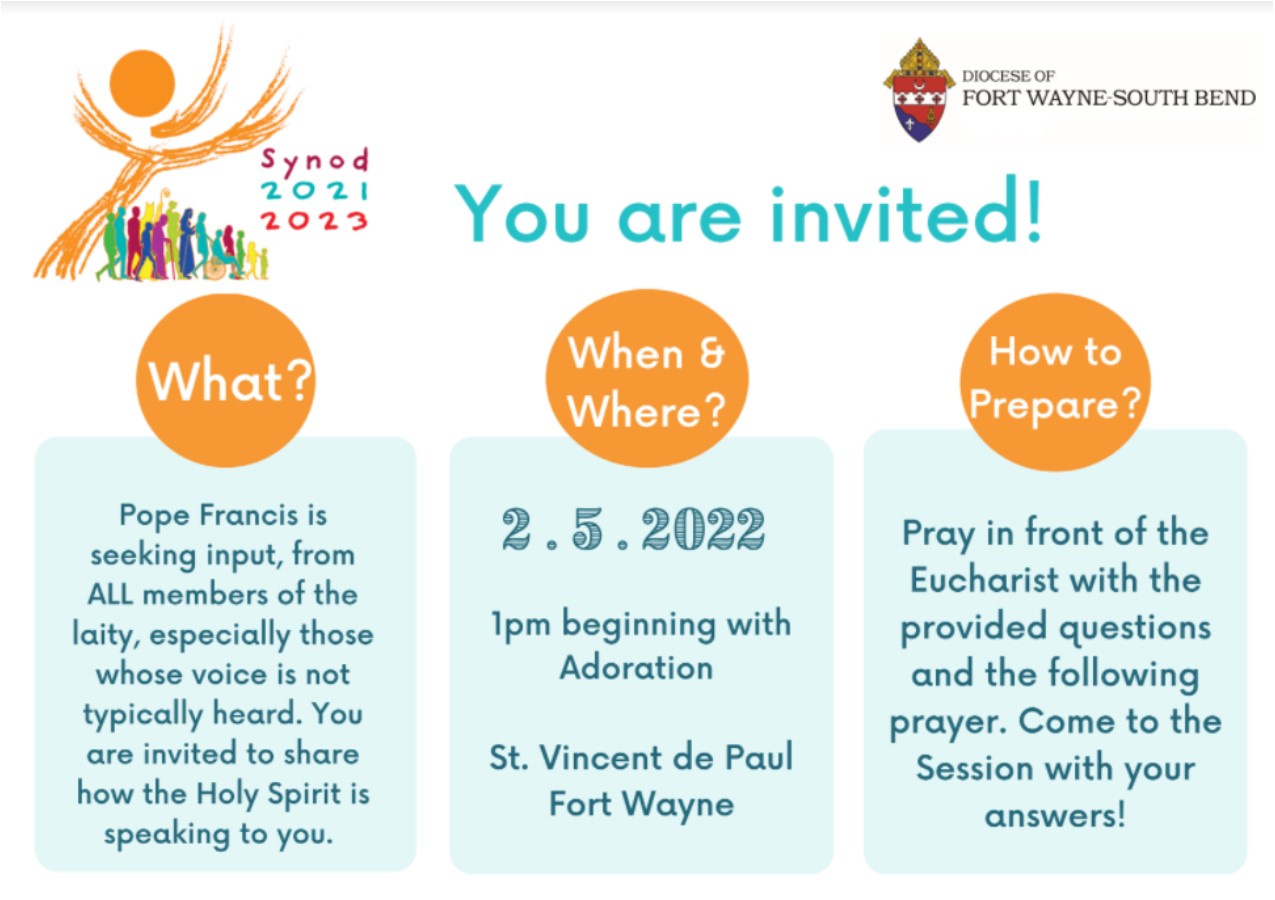 Synod
2021
2023

DIOCESE OF
FORT WAYNE-SOUTH BEND

You are invited!

What?

Pope Francis is seeking input, from ALL members of the laity, especially those whose voice is not typically heard. You are invited to share how the Holy Spirit is speaking to you.

When & Where?

2 . 5 . 2022

1pm beginning with Adoration

St. Vincent de Paul
Fort Wayne

How to Prepare?

Pray in front of the Eucharist with the provided questions and the following prayer. Come to the Session with your answers!